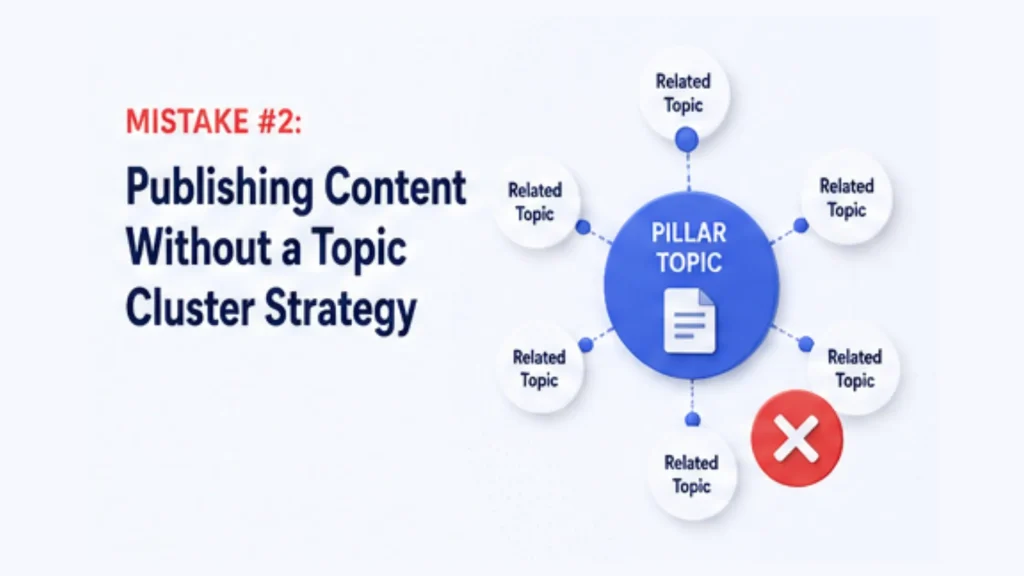 MISTAKE #2:

Publishing Content Without a Topic Cluster Strategy

Related Topic

Related Topic

Related Topic

PILLAR TOPIC

Related Topic

Related Topic

Related Topic